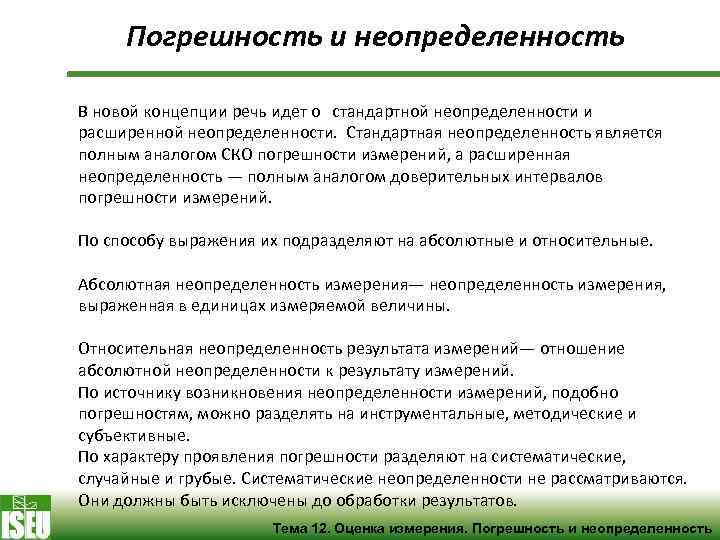 Погрешность и неопределенность

В новой концепции речь идет о стандартной неопределенности и расширенной неопределенности. Стандартная неопределенность является полным аналогом СКО погрешности измерений, а расширенная неопределенность — полным аналогом доверительных интервалов погрешности измерений.

По способу выражения их подразделяют на абсолютные и относительные.

Абсолютная неопределенность измерения— неопределенность измерения, выраженная в единицах измеряемой величины.

Относительная неопределенность результата измерений— отношение абсолютной неопределенности к результату измерений.
По источнику возникновения неопределенности измерений, подобно погрешностям, можно разделять на инструментальные, методические и субъективные.
По характеру проявления погрешности разделяют на систематические, случайные и грубые. Систематические неопределенности не рассматриваются. Они должны быть исключены до обработки результатов.

ISEU

Тема 12. Оценка измерения. Погрешность и неопределенность